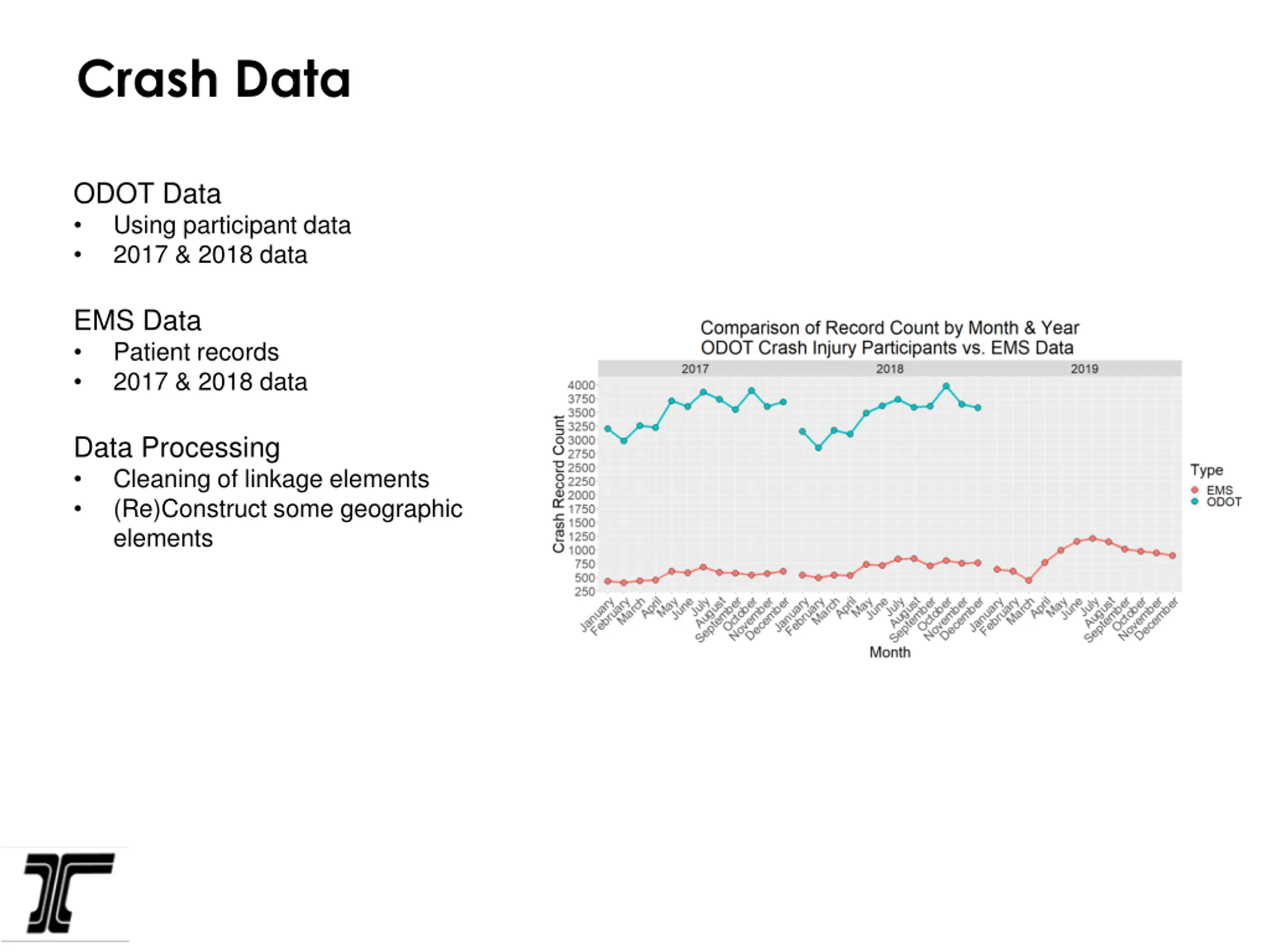 Crash Data

ODOT Data
• Using participant data
• 2017 & 2018 data

EMS Data
• Patient records
• 2017 & 2018 data

Data Processing
• Cleaning of linkage elements
• (Re)Construct some geographic elements

Comparison of Record Count by Month & Year
ODOT Crash Injury Participants vs. EMS Data

2017 2018 2019

Crash Record Count

4000 3750 3500 3250 3000 2750 2500 2250 2000 1750 1500 1250 1000 750 500 250

January February March April May June July August September October November December January February March April May June July August September October November December January February March April May June July August September October November December

Month

Type
EMS
ODOT